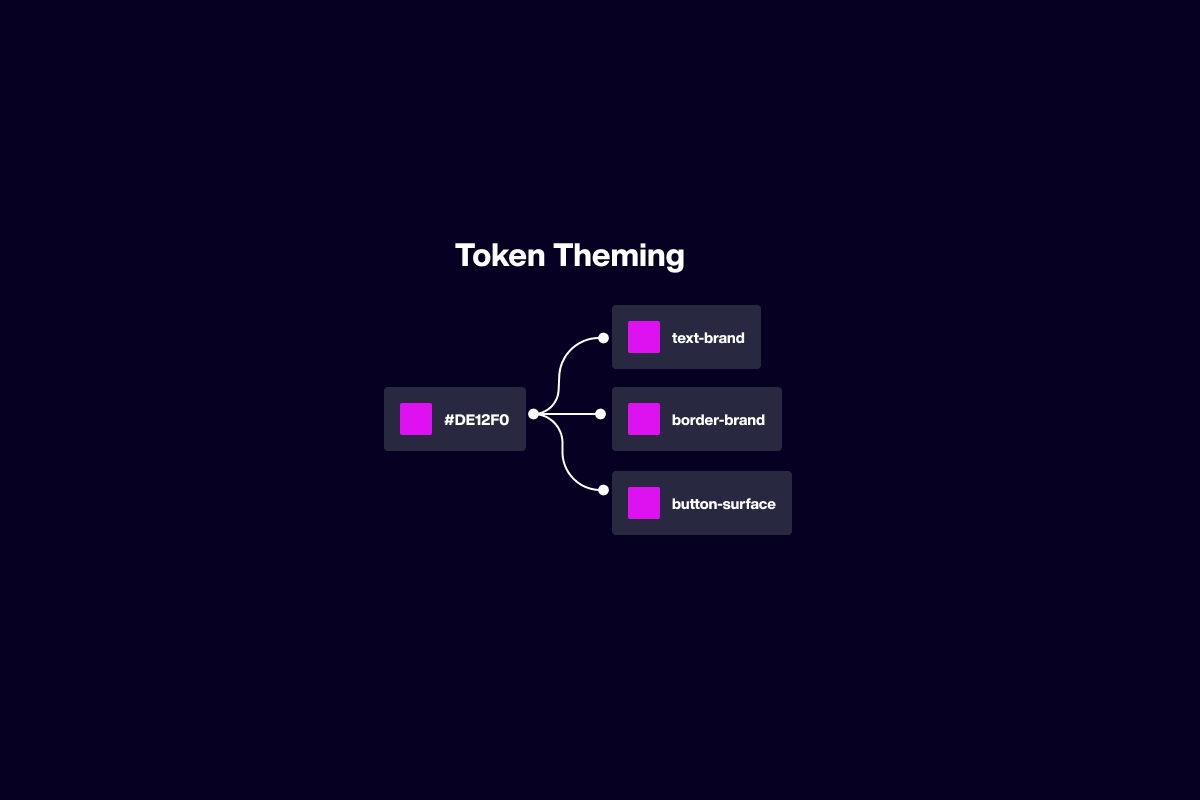 Token Theming

#DE12F0

text-brand

border-brand

button-surface